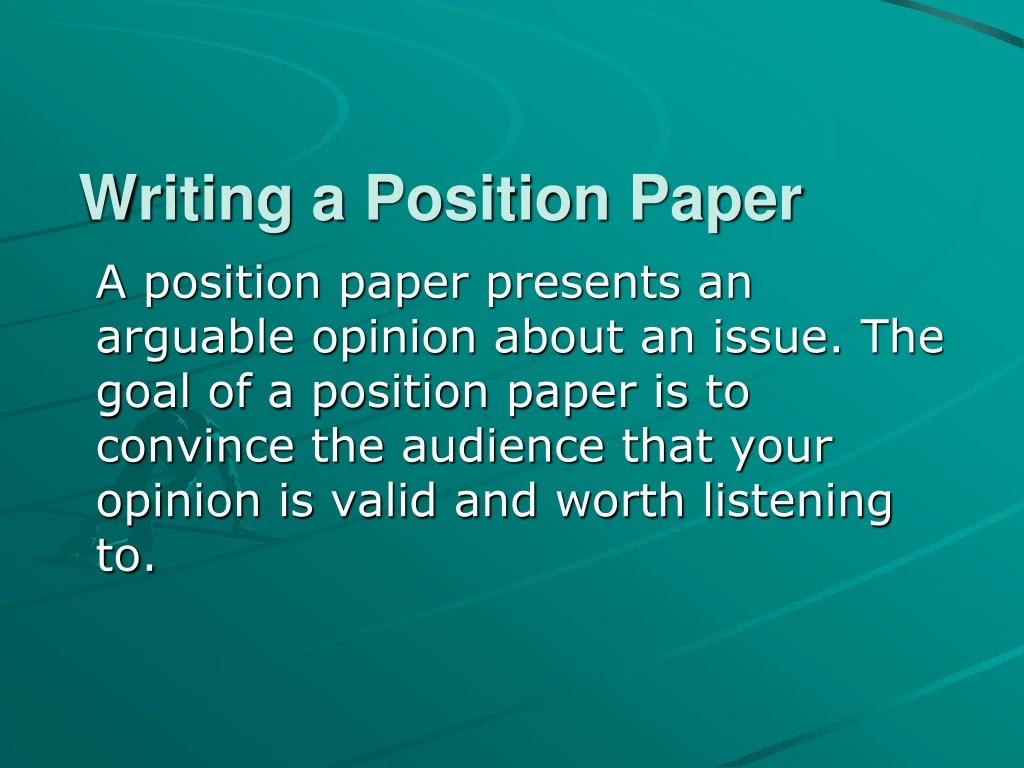 Writing a Position Paper

A position paper presents an arguable opinion about an issue. The goal of a position paper is to convince the audience that your opinion is valid and worth listening to.